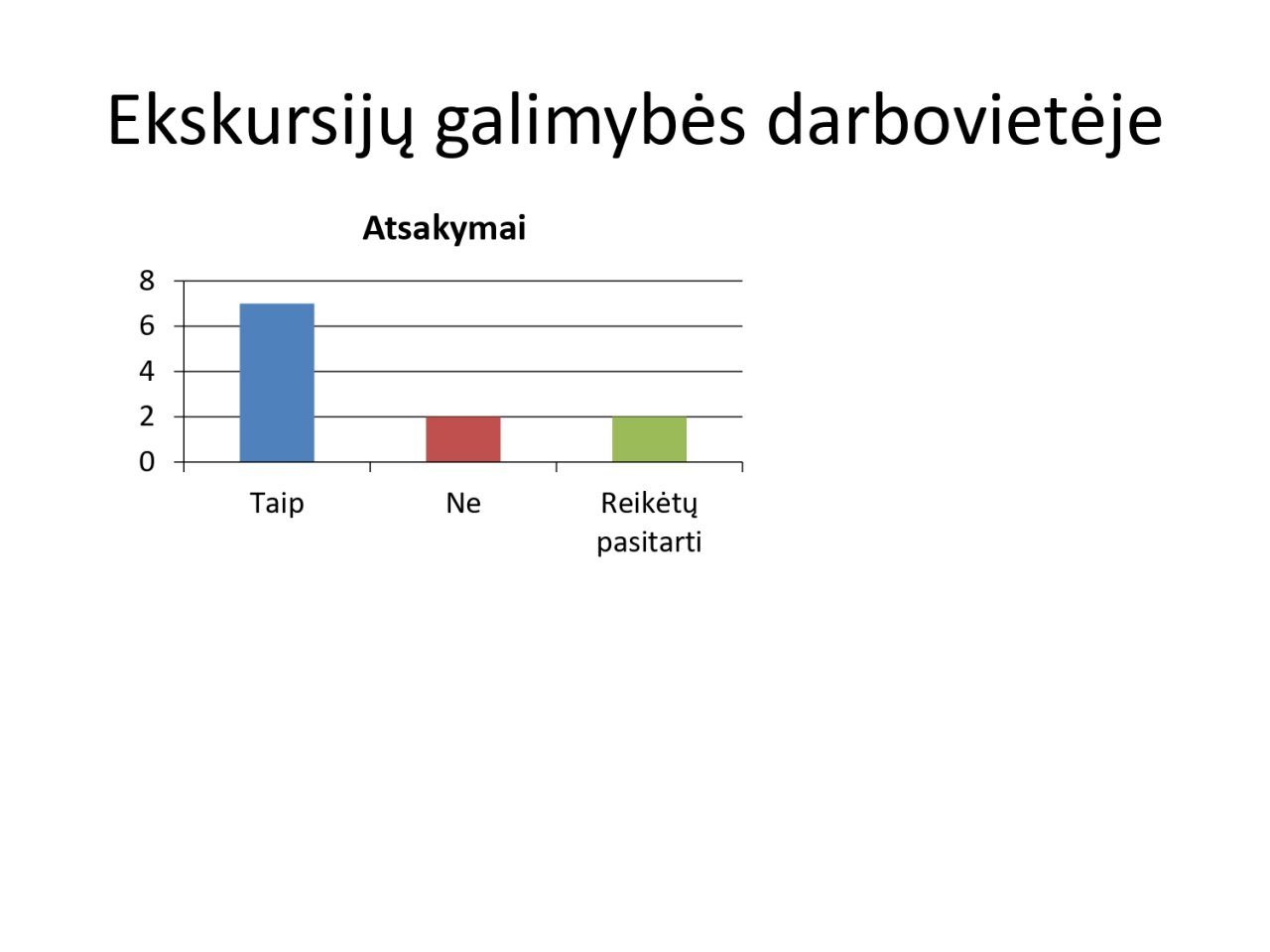 Ekskursijų galimybės darbovietėje

Atsakymai

8
6
4
2
0

Taip
Ne
Reikėtų pasitarti